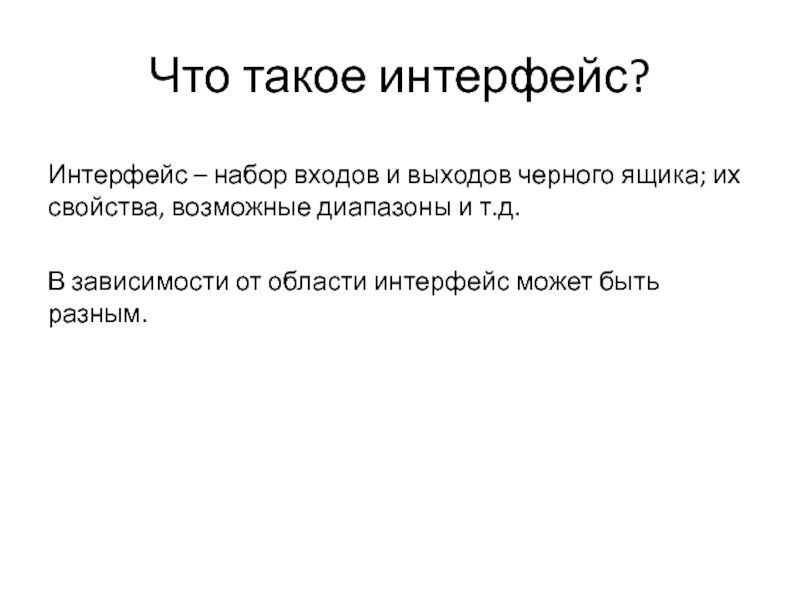 Что такое интерфейс?

Интерфейс – набор входов и выходов черного ящика; их свойства, возможные диапазоны и т.д.

В зависимости от области интерфейс может быть разным.